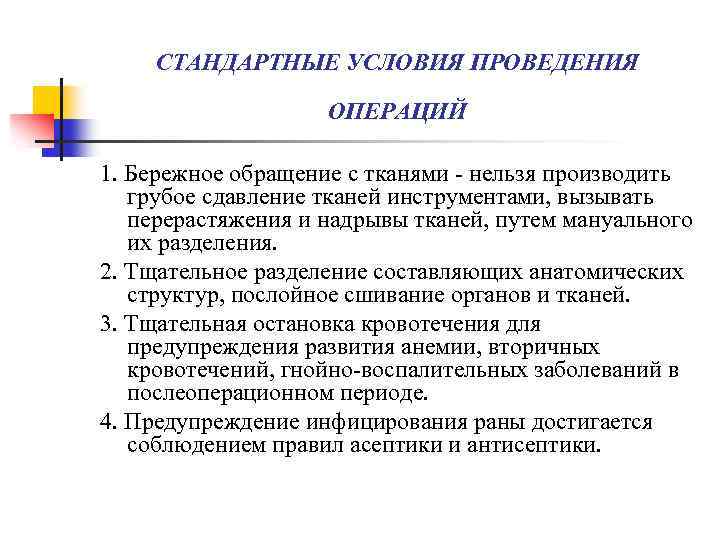 СТАНДАРТНЫЕ УСЛОВИЯ ПРОВЕДЕНИЯ ОПЕРАЦИЙ

1. Бережное обращение с тканями - нельзя производить грубое сдавление тканей инструментами, вызывать перерастяжения и надрывы тканей, путем мануального их разделения.

2. Тщательное разделение составляющих анатомических структур, послойное сшивание органов и тканей.

3. Тщательная остановка кровотечения для предупреждения развития анемии, вторичных кровотечений, гнойно-воспалительных заболеваний в послеоперационном периоде.

4. Предупреждение инфицирования раны достигается соблюдением правил асептики и антисептики.